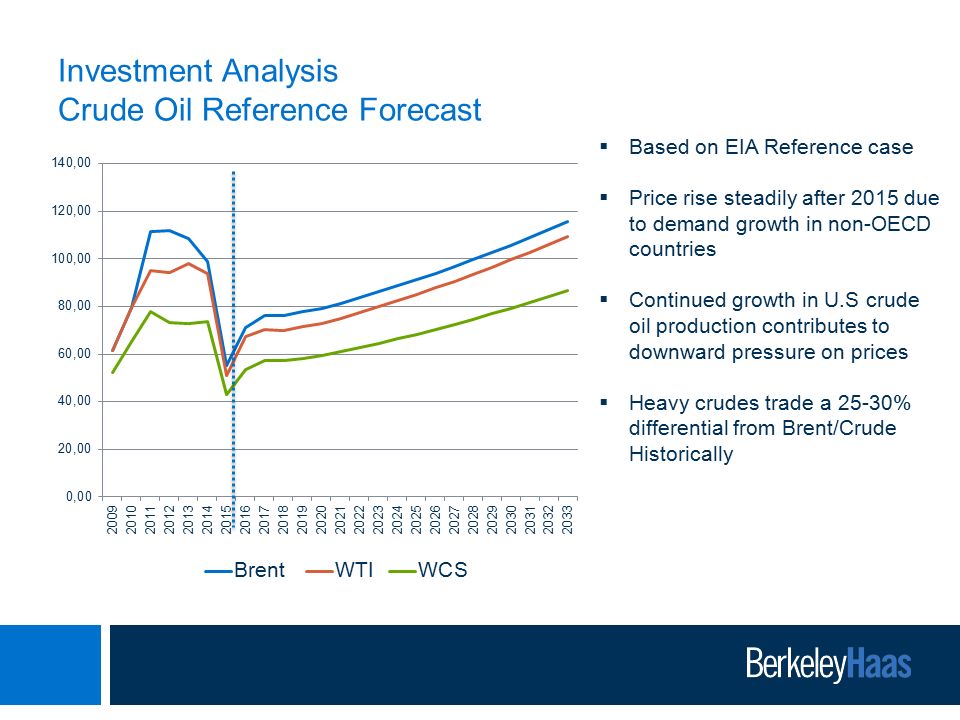 Investment Analysis
Crude Oil Reference Forecast

140,00
120,00
100,00
80,00
60,00
40,00
20,00
0,00

2009 2010 2011 2012 2013 2014 2015 2016 2017 2018 2019 2020 2021 2022 2023 2024 2025 2026 2027 2028 2029 2030 2031 2032 2033

Brent WTI WCS

▪ Based on EIA Reference case

▪ Price rise steadily after 2015 due to demand growth in non-OECD countries

▪ Continued growth in U.S crude oil production contributes to downward pressure on prices

▪ Heavy crudes trade a 25-30% differential from Brent/Crude Historically

BerkeleyHaas